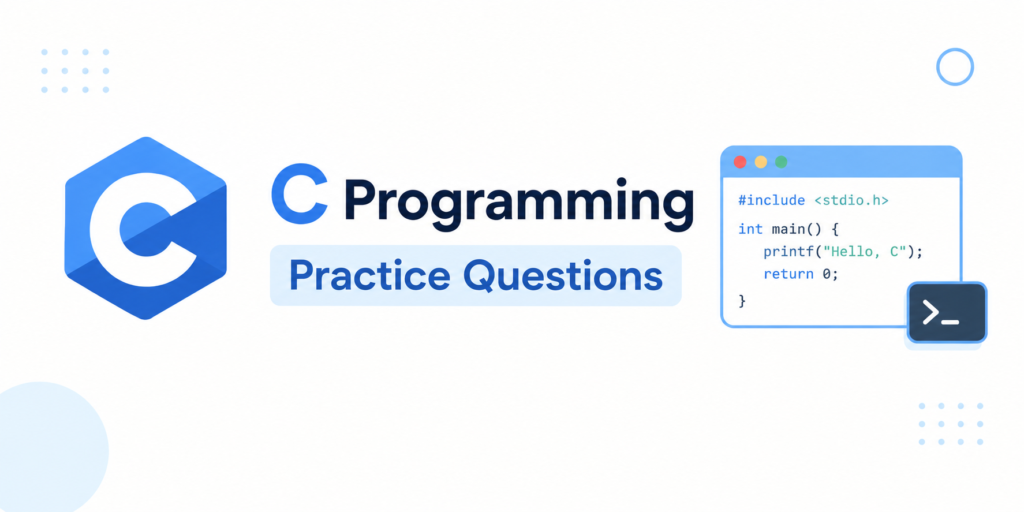 C

C Programming

Practice Questions

#include <stdio.h>

int main() {
    printf("Hello, C");
    return 0;
}

>_